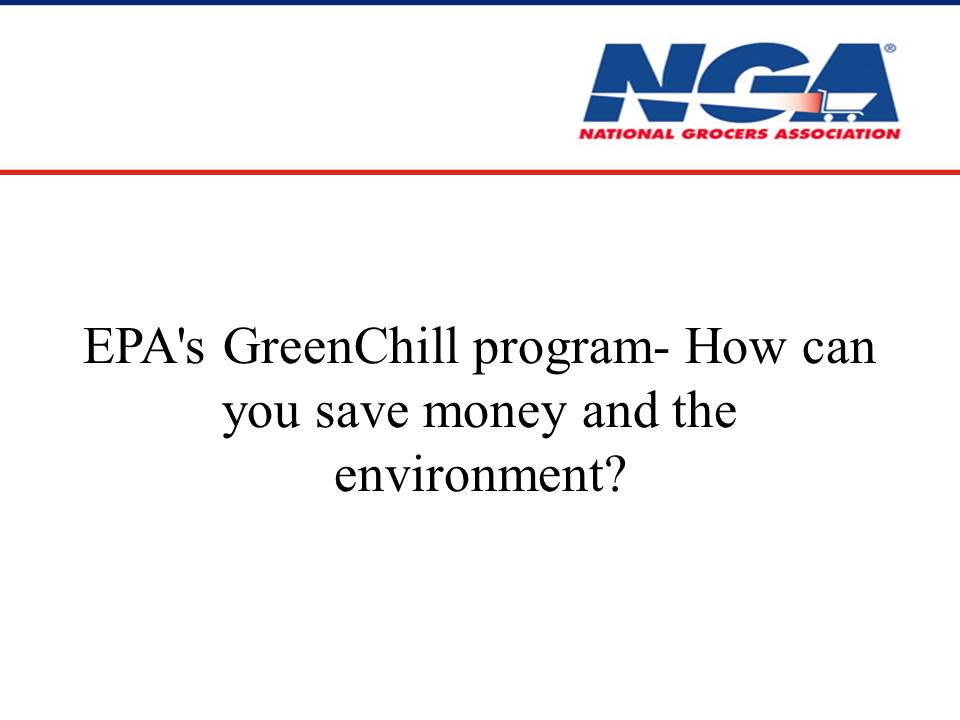 NGA®
NATIONAL GROCERS ASSOCIATION

EPA's GreenChill program- How can you save money and the environment?